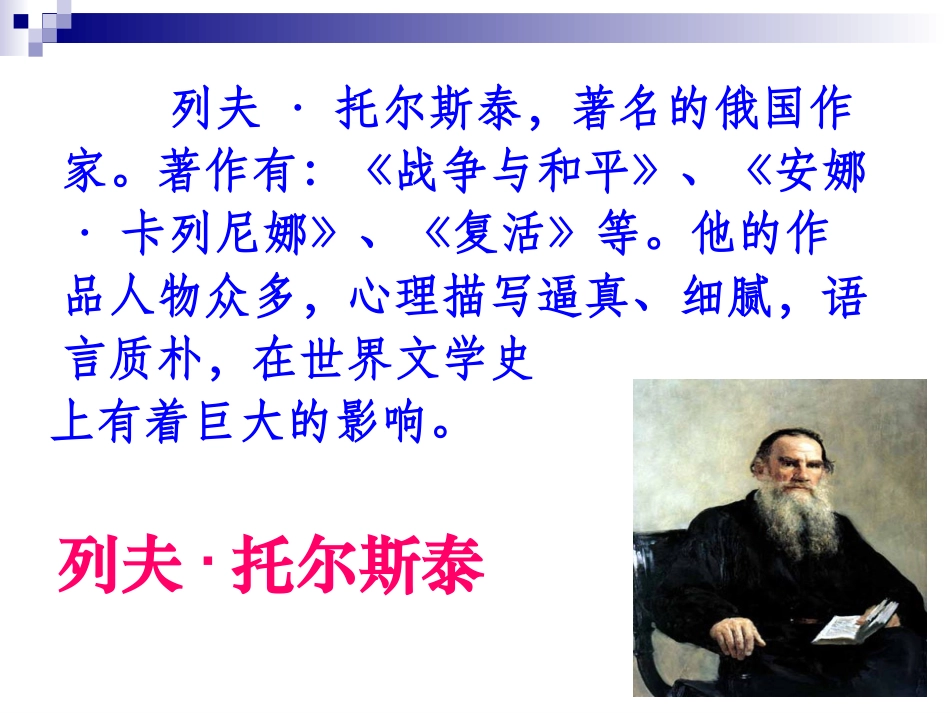 列夫 · 托尔斯泰，著名的俄国作家。著作有：《战争与和平》、《安娜 · 卡列尼娜》、《复活》等。他的作品人物众多，心理描写逼真、细腻，语言质朴，在世界文学史上有着巨大的影响。

列夫 · 托尔斯泰